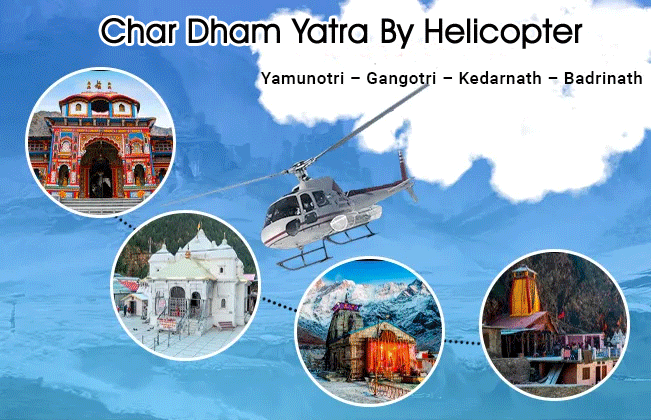 Char Dham Yatra By Helicopter

Yamunotri – Gangotri – Kedarnath – Badrinath